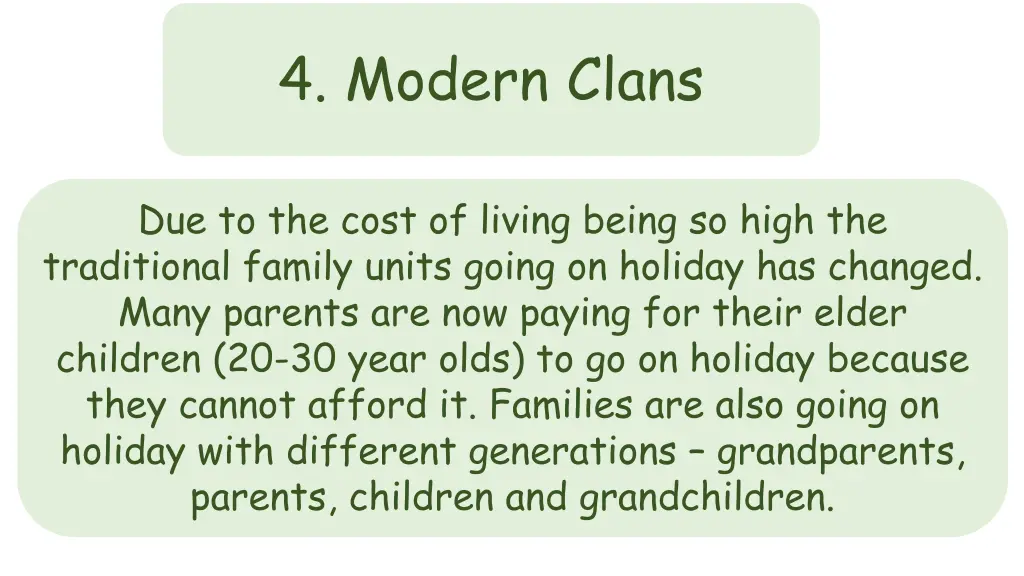 4. Modern Clans

Due to the cost of living being so high the traditional family units going on holiday has changed. Many parents are now paying for their elder children (20-30 year olds) to go on holiday because they cannot afford it. Families are also going on holiday with different generations – grandparents, parents, children and grandchildren.